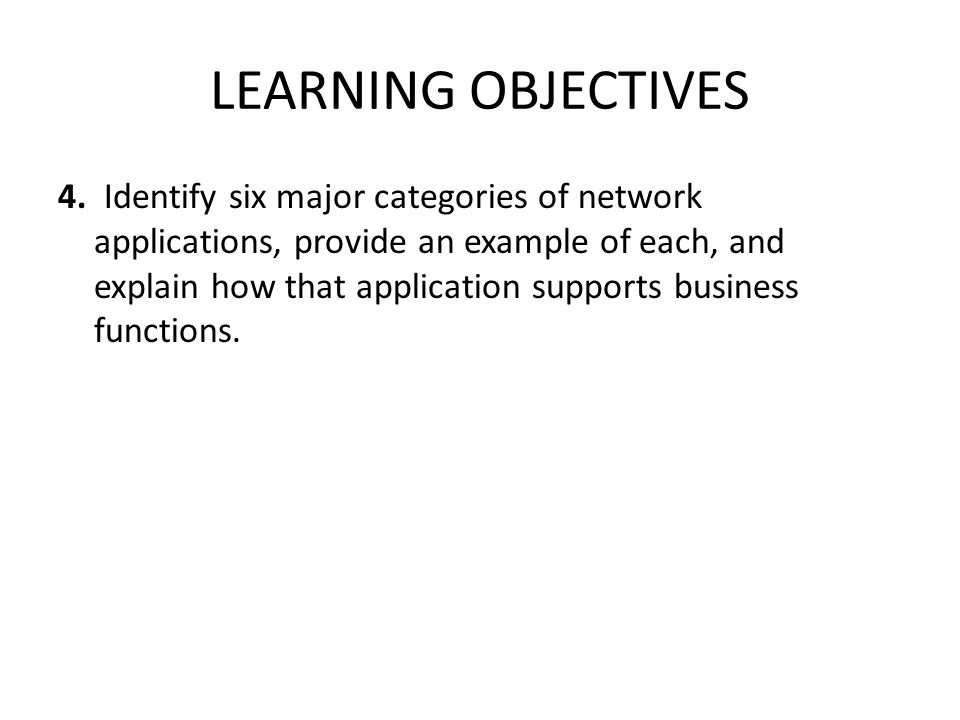 LEARNING OBJECTIVES

4. Identify six major categories of network applications, provide an example of each, and explain how that application supports business functions.